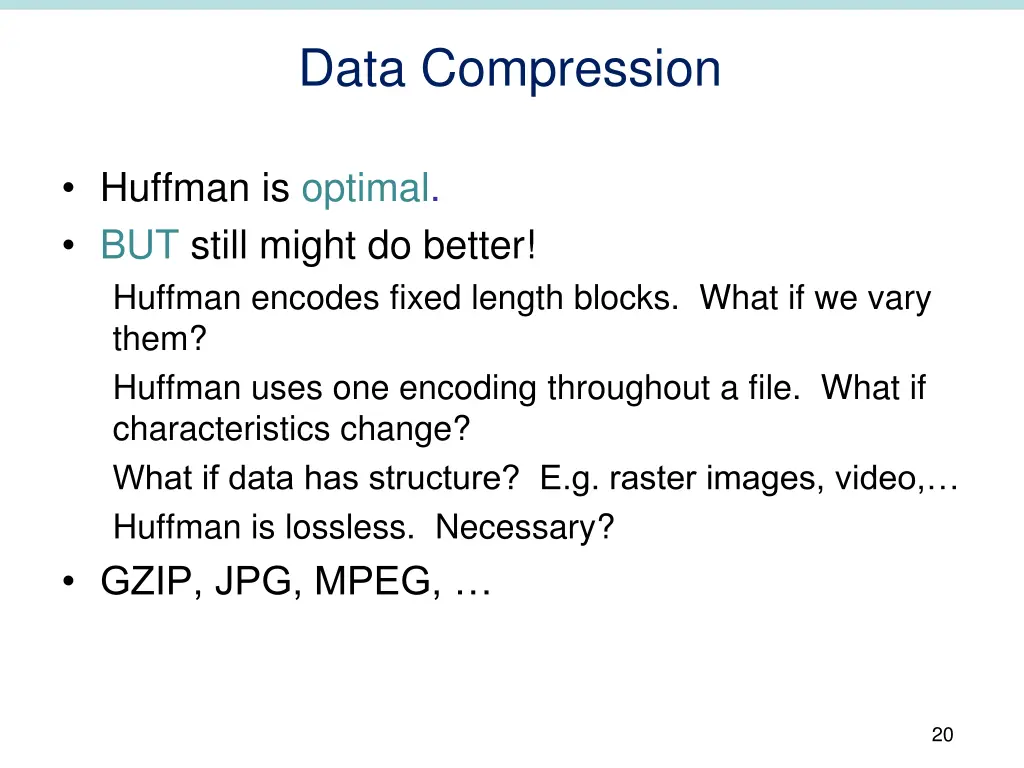 Data Compression

• Huffman is optimal.
• BUT still might do better!
Huffman encodes fixed length blocks. What if we vary them?
Huffman uses one encoding throughout a file. What if characteristics change?
What if data has structure? E.g. raster images, video,…
Huffman is lossless. Necessary?
• GZIP, JPG, MPEG, …

20